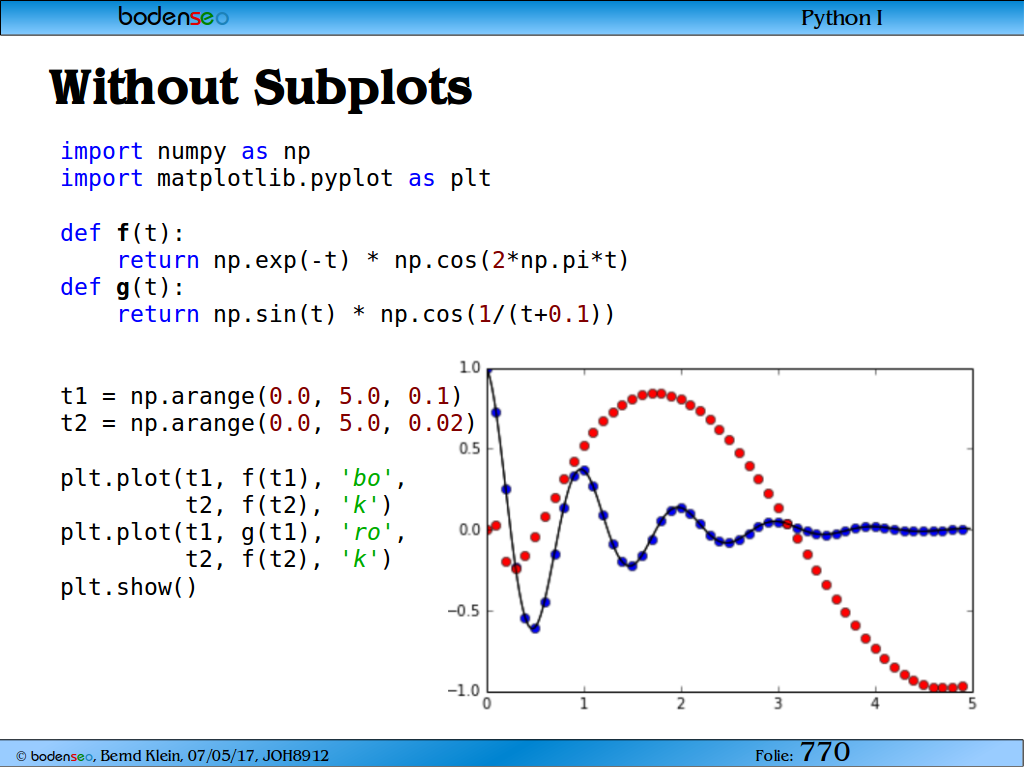 bodenseo

Python I

Without Subplots

import numpy as np
import matplotlib.pyplot as plt

def f(t):
    return np.exp(-t) * np.cos(2*np.pi*t)
def g(t):
    return np.sin(t) * np.cos(1/(t+0.1))

t1 = np.arange(0.0, 5.0, 0.1)
t2 = np.arange(0.0, 5.0, 0.02)

plt.plot(t1, f(t1), 'bo',
         t2, f(t2), 'k')
plt.plot(t1, g(t1), 'ro',
         t2, f(t2), 'k')
plt.show()

1.0
0.5
0.0
−0.5
−1.0
0
1
2
3
4
5

© bodenseo, Bernd Klein, 07/05/17, JOH8912

Folie: 770